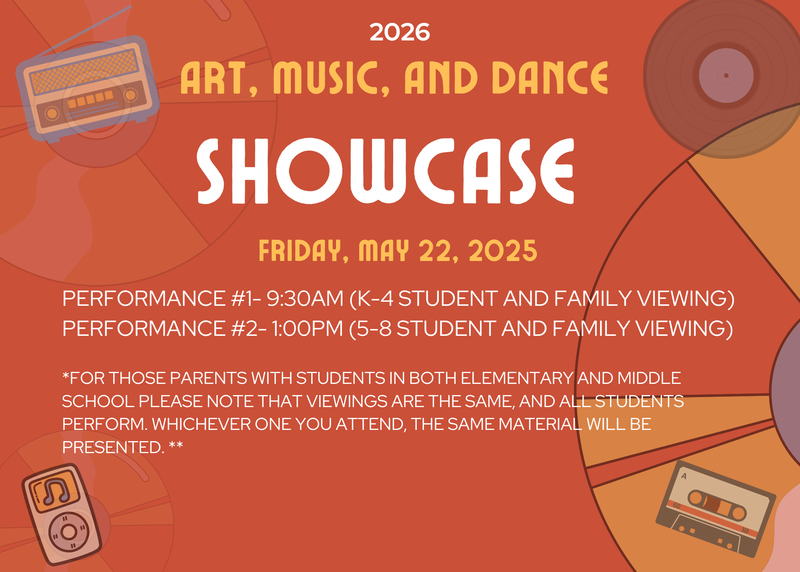 2026
ART, MUSIC, AND DANCE
SHOWCASE

FRIDAY, MAY 22, 2025

PERFORMANCE #1- 9:30AM (K-4 STUDENT AND FAMILY VIEWING)
PERFORMANCE #2- 1:00PM (5-8 STUDENT AND FAMILY VIEWING)

*FOR THOSE PARENTS WITH STUDENTS IN BOTH ELEMENTARY AND MIDDLE SCHOOL PLEASE NOTE THAT VIEWINGS ARE THE SAME, AND ALL STUDENTS PERFORM. WHICHEVER ONE YOU ATTEND, THE SAME MATERIAL WILL BE PRESENTED. **

A